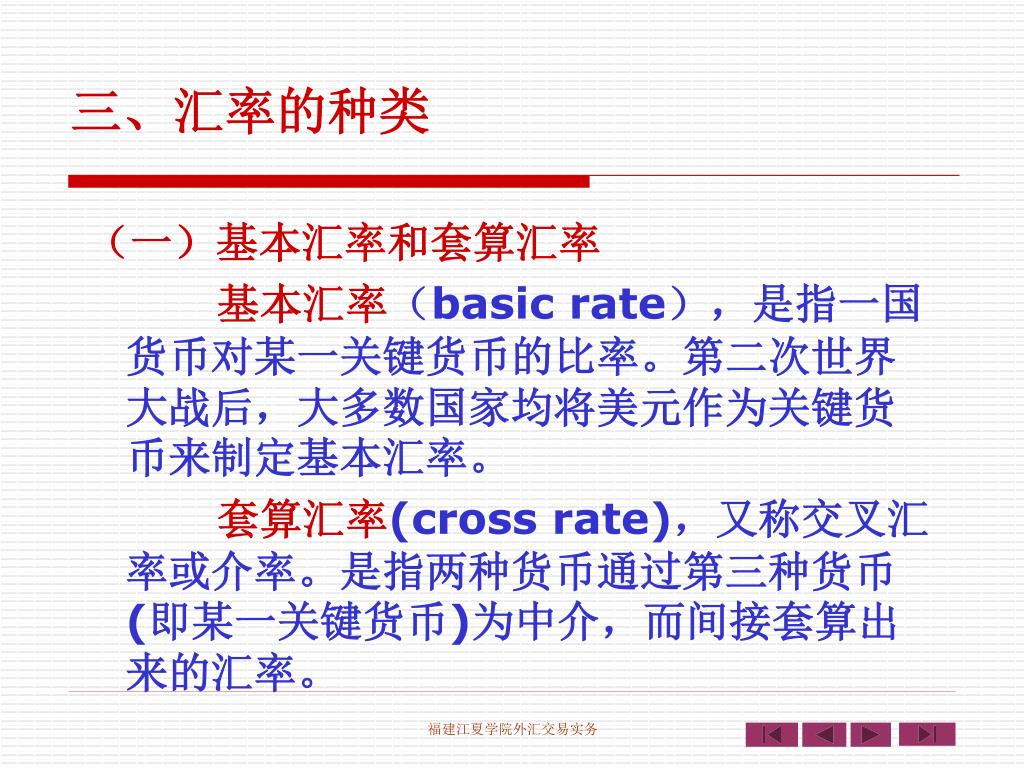 三、汇率的种类

（一）基本汇率和套算汇率

基本汇率（basic rate），是指一国货币对某一关键货币的比率。第二次世界大战后，大多数国家均将美元作为关键货币来制定基本汇率。

套算汇率(cross rate)，又称交叉汇率或介率。是指两种货币通过第三种货币(即某一关键货币)为中介，而间接套算出来的汇率。

福建江夏学院外汇交易实务